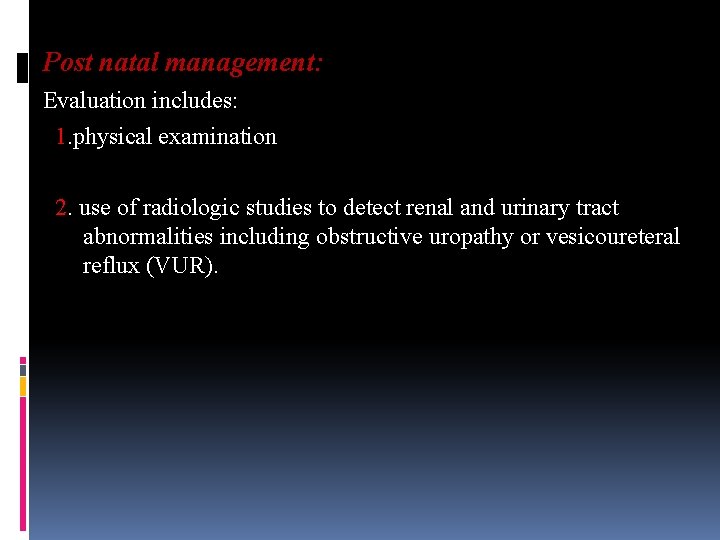 Post natal management:

Evaluation includes:

1.physical examination

2. use of radiologic studies to detect renal and urinary tract abnormalities including obstructive uropathy or vesicoureteral reflux (VUR).